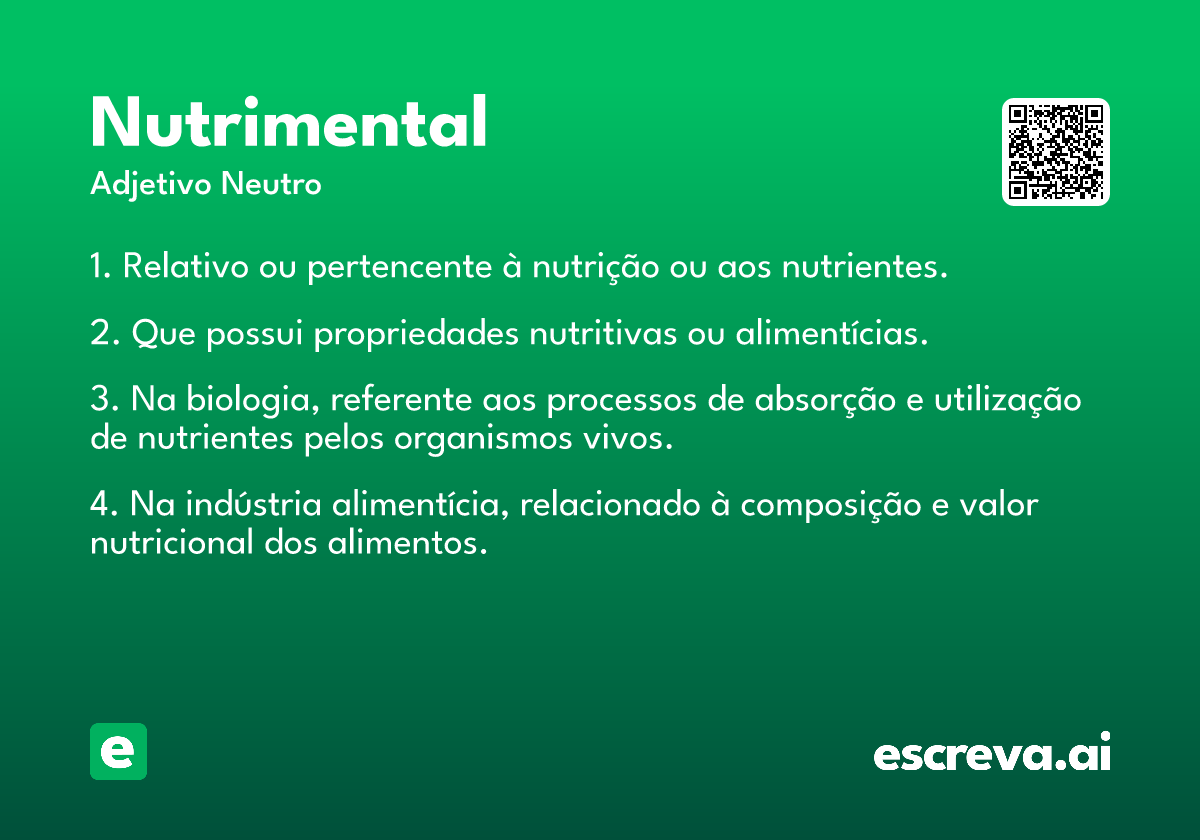 Nutrimental
Adjetivo Neutro

1. Relativo ou pertencente à nutrição ou aos nutrientes.

2. Que possui propriedades nutritivas ou alimentícias.

3. Na biologia, referente aos processos de absorção e utilização de nutrientes pelos organismos vivos.

4. Na indústria alimentícia, relacionado à composição e valor nutricional dos alimentos.

e

escreva.ai